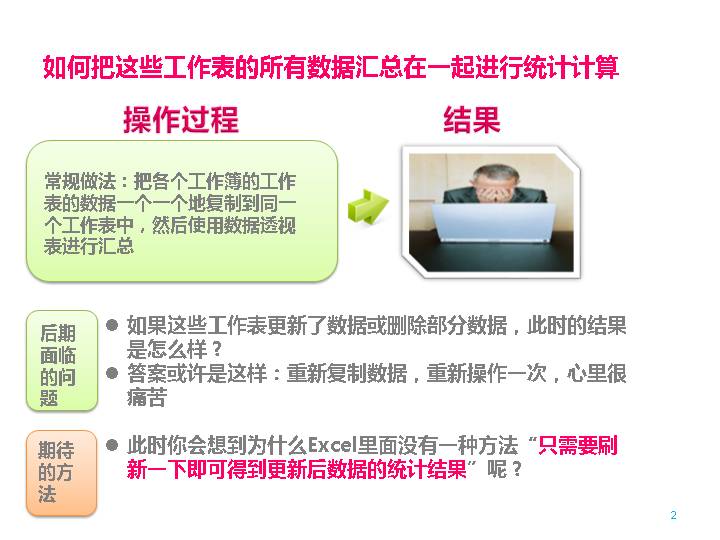 如何把这些工作表的所有数据汇总在一起进行统计计算

操作过程

结果

常规做法：把各个工作簿的工作表的数据一个一个地复制到同一个工作表中，然后使用数据透视表进行汇总

后期面临的问题

● 如果这些工作表更新了数据或删除部分数据，此时的结果是怎么样？
● 答案或许是这样：重新复制数据，重新操作一次，心里很痛苦

期待的方法

● 此时你会想到为什么Excel里面没有一种方法“只需要刷新一下即可得到更新后数据的统计结果”呢？

2